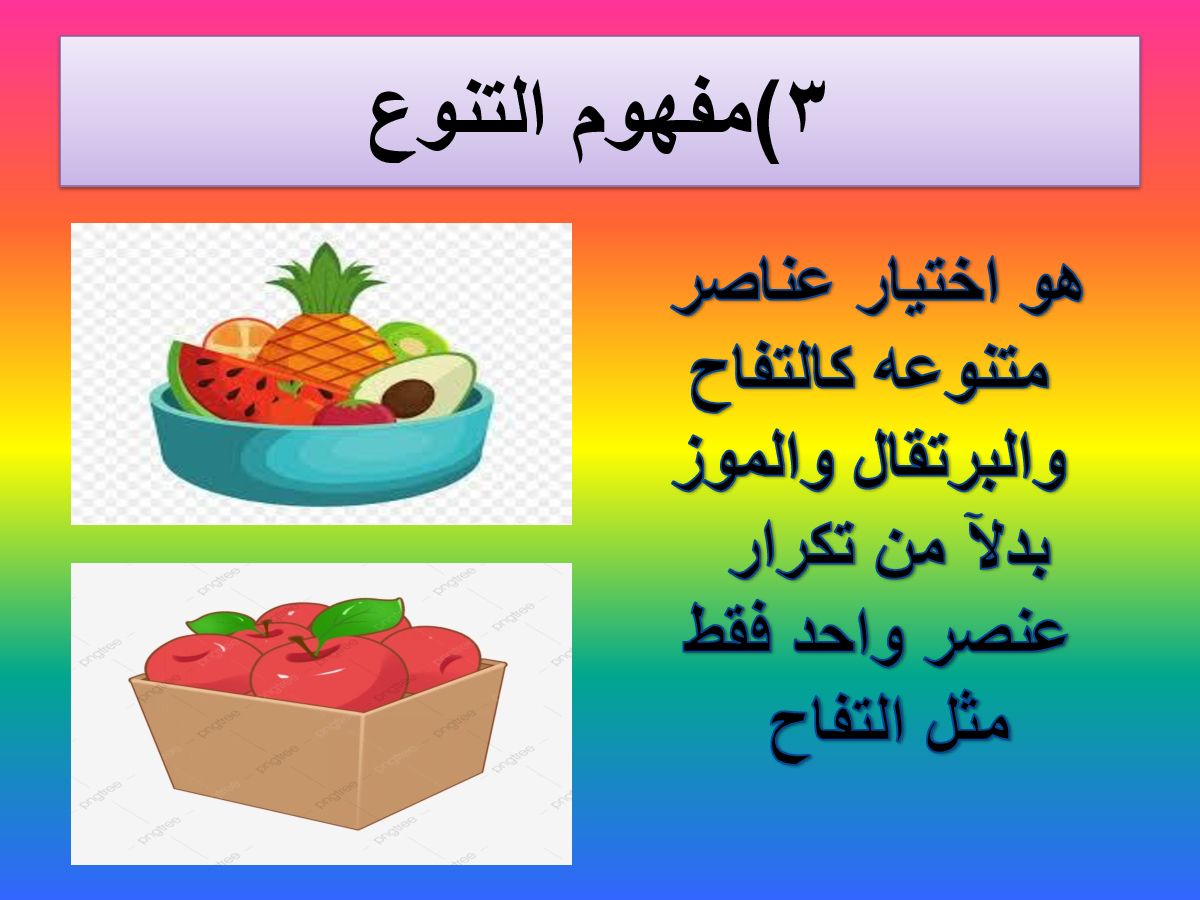 ٣)مفهوم التنوع

هو اختيار عناصر متنوعه كالتفاح والبرتقال والموز بدلآ من تكرار عنصر واحد فقط مثل التفاح

pngtree